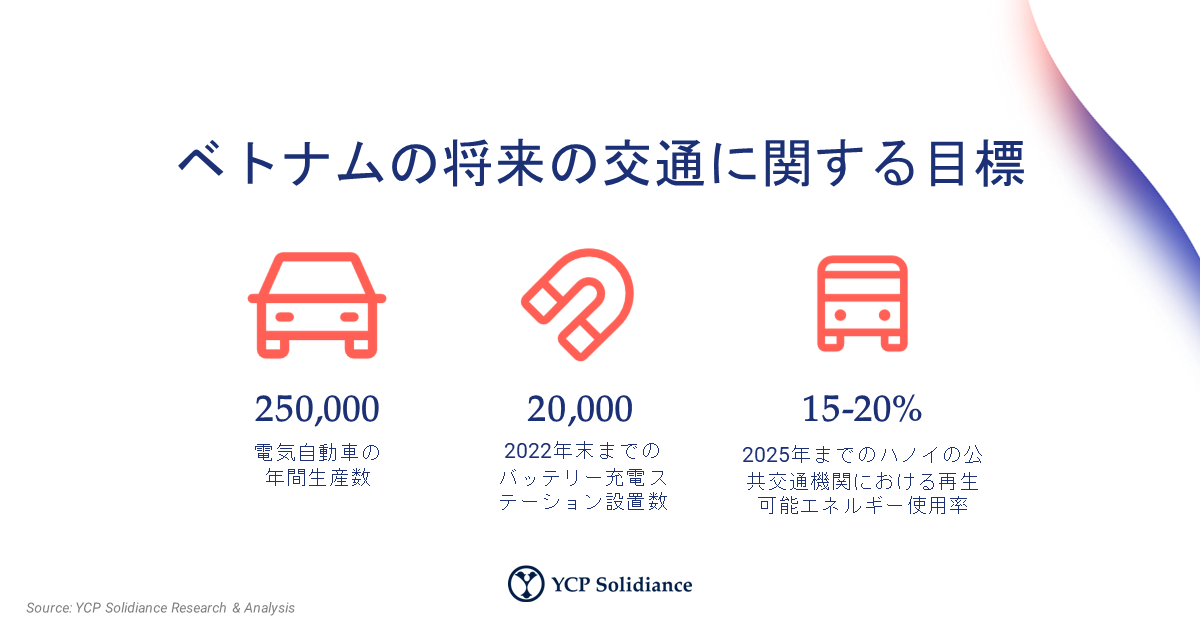 ベトナムの将来の交通に関する目標

250,000

電気自動車の年間生産数

20,000

2022年末までのバッテリー充電ステーション設置数

15-20%

2025年までのハノイの公共交通機関における再生可能エネルギー使用率

YCP Solidiance

Source: YCP Solidiance Research & Analysis